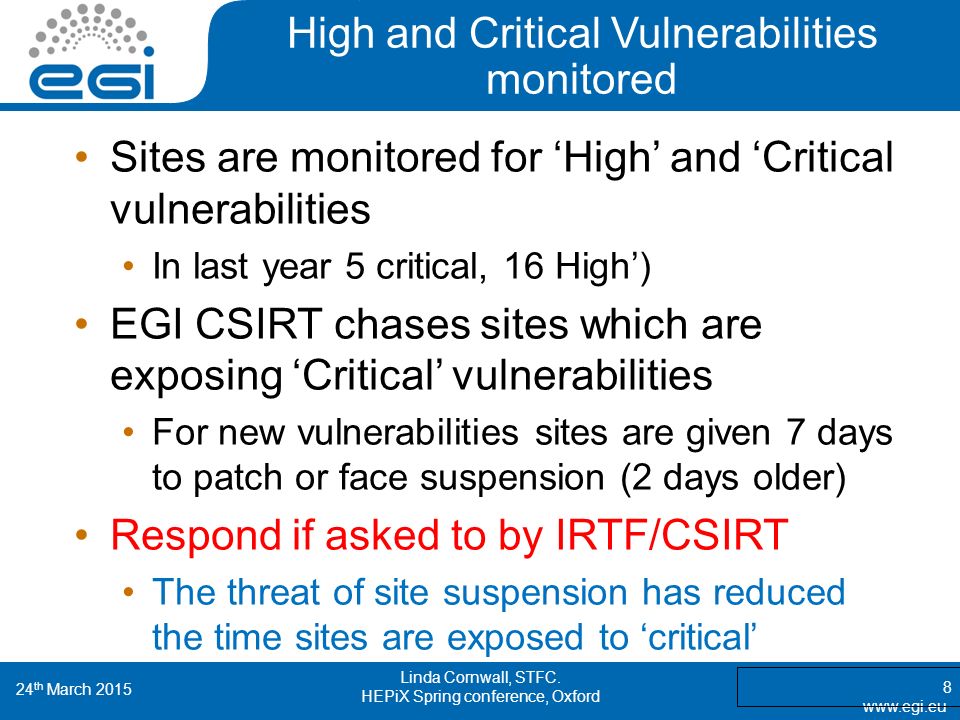 egi

High and Critical Vulnerabilities monitored

• Sites are monitored for ‘High’ and ‘Critical vulnerabilities
• In last year 5 critical, 16 High’)
• EGI CSIRT chases sites which are exposing ‘Critical’ vulnerabilities
• For new vulnerabilities sites are given 7 days to patch or face suspension (2 days older)
• Respond if asked to by IRTF/CSIRT
• The threat of site suspension has reduced the time sites are exposed to ‘critical’

24$^{th}$ March 2015

Linda Cornwall, STFC.
HEPiX Spring conference, Oxford

8

www.egi.eu